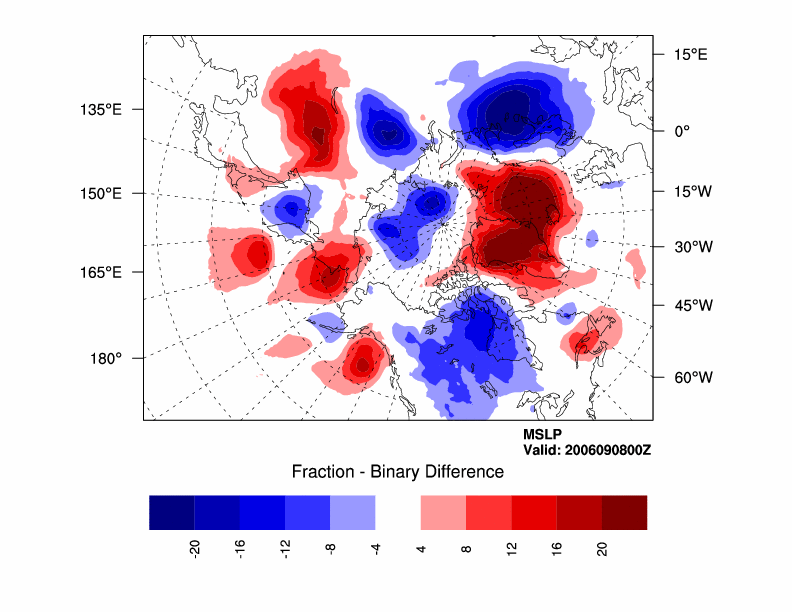 135°E
150°E
165°E
180°
15°E
0°
15°W
30°W
45°W
60°W
MSLP
Valid: 2006090800Z
Fraction - Binary Difference
-20
-16
-12
-8
-4
4
8
12
16
20